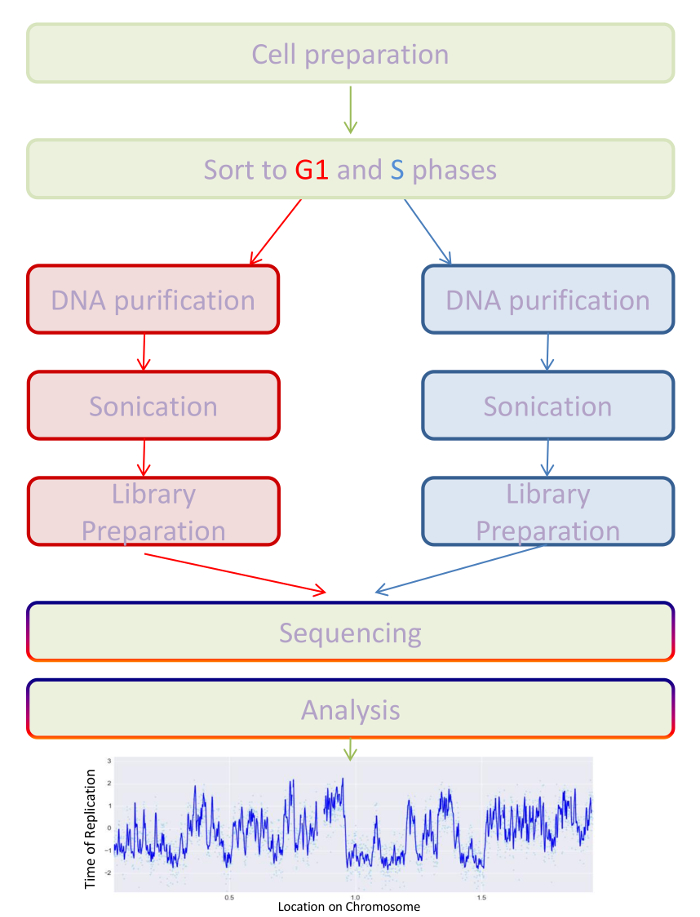 Cell preparation

Sort to G1 and S phases

DNA purification

Sonication

Library Preparation

DNA purification

Sonication

Library Preparation

Sequencing

Analysis

Time of Replication

3
2
1
0
-1
-2

0.5
1.0
1.5

Location on Chromosome